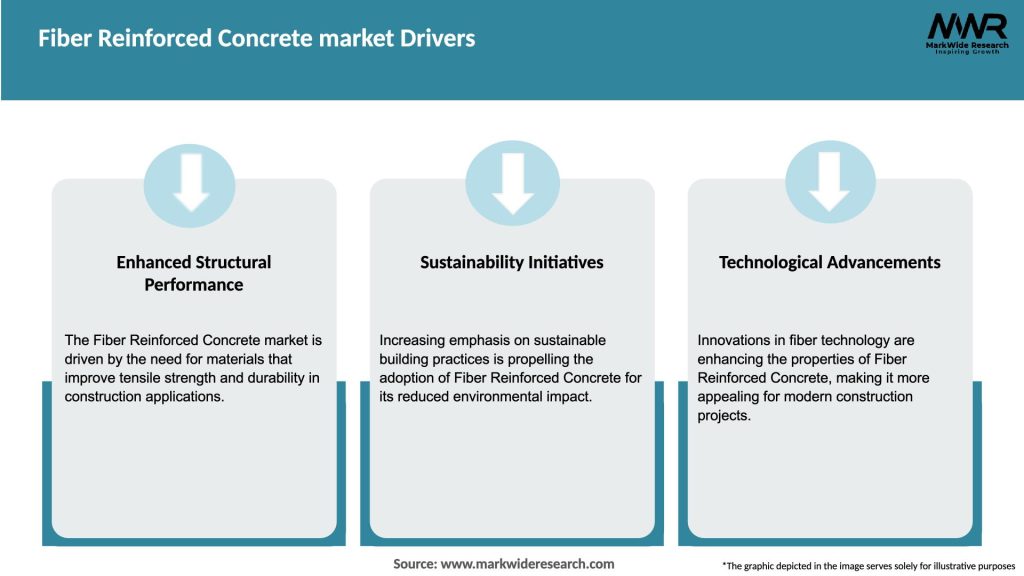 Fiber Reinforced Concrete market Drivers

MWR
MarkWide Research
Inspiring Growth

Enhanced Structural Performance

The Fiber Reinforced Concrete market is driven by the need for materials that improve tensile strength and durability in construction applications.

Sustainability Initiatives

Increasing emphasis on sustainable building practices is propelling the adoption of Fiber Reinforced Concrete for its reduced environmental impact.

Technological Advancements

Innovations in fiber technology are enhancing the properties of Fiber Reinforced Concrete, making it more appealing for modern construction projects.

Source: www.markwideresearch.com

*The graphic depicted in the image serves solely for illustrative purposes